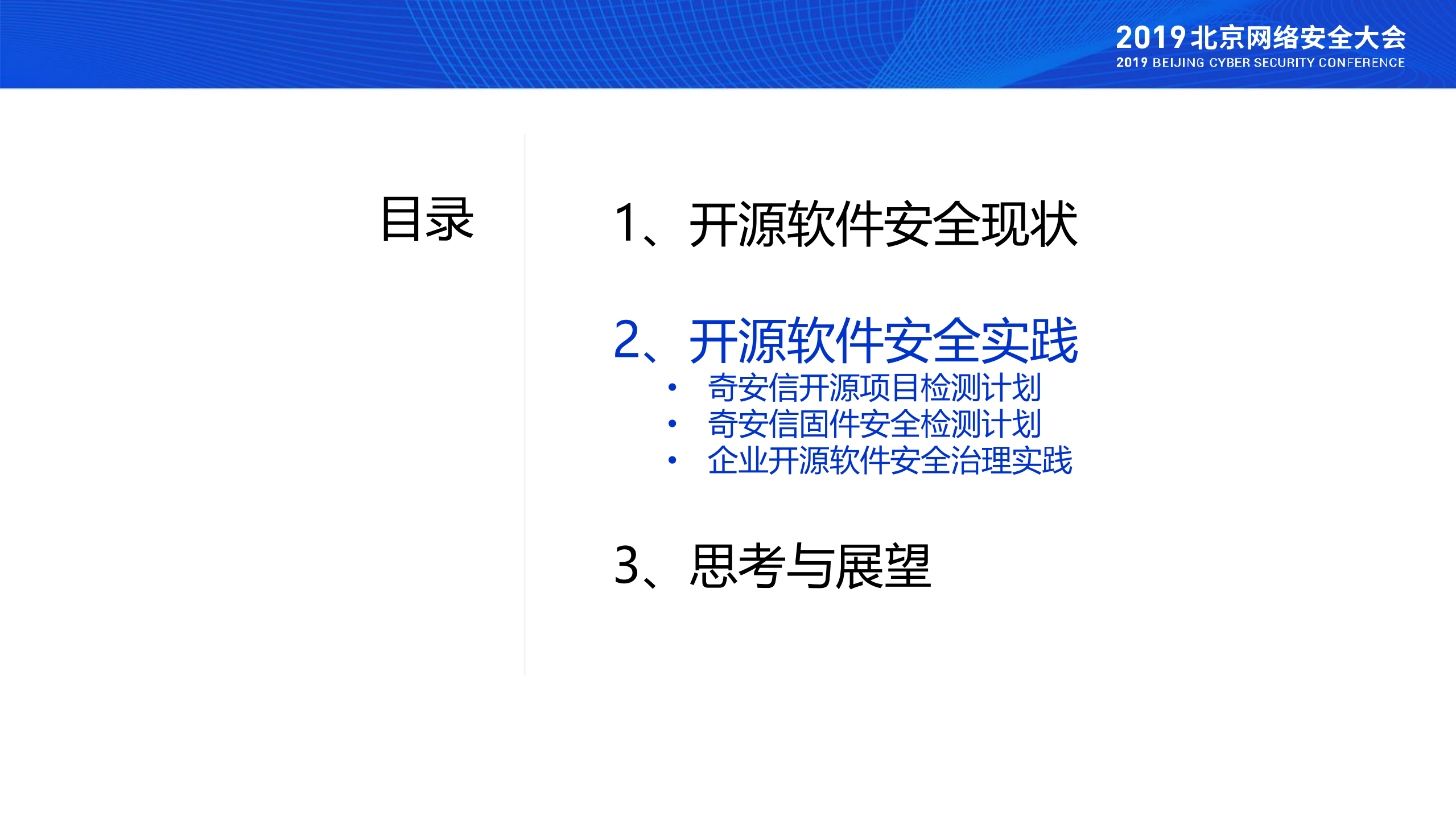 2019北京网络安全大会
2019 BEIJING CYBER SECURITY CONFERENCE

目录

1、开源软件安全现状

2、开源软件安全实践
• 奇安信开源项目检测计划
• 奇安信固件安全检测计划
• 企业开源软件安全治理实践

3、思考与展望